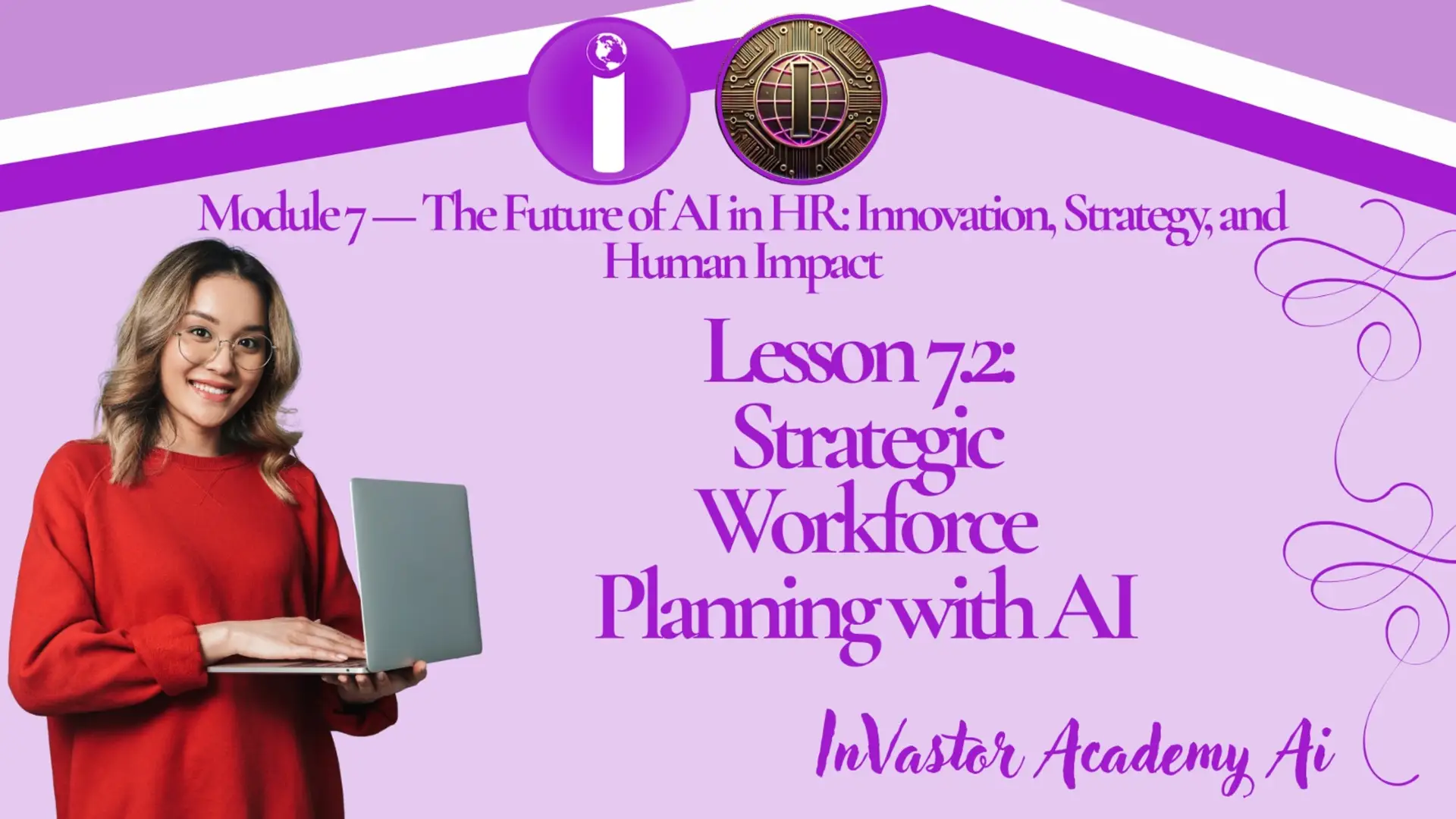 Module 7 — The Future of AI in HR: Innovation, Strategy, and Human Impact

Lesson 7.2: Strategic Workforce Planning with AI

InVastor Academy Ai